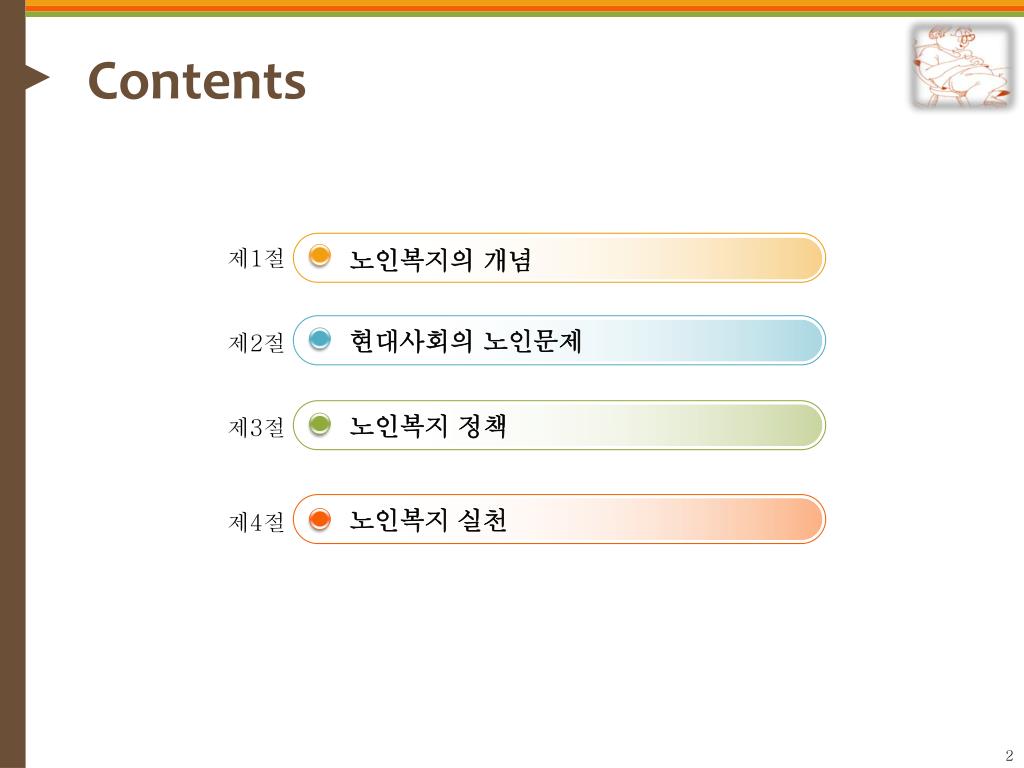 Contents

제1절 노인복지의 개념

제2절 현대사회의 노인문제

제3절 노인복지 정책

제4절 노인복지 실천

2